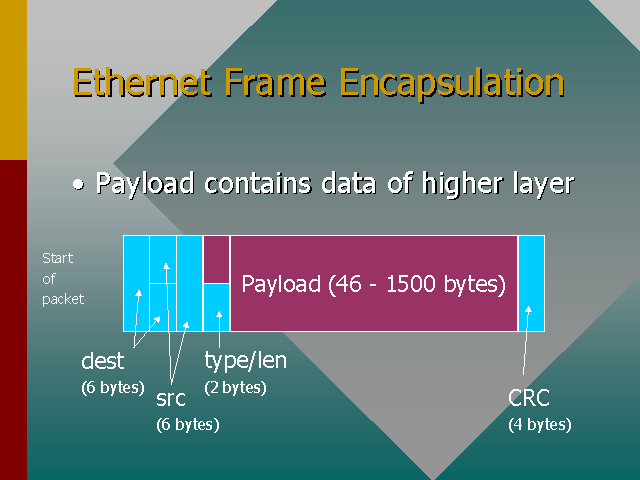 Ethernet Frame Encapsulation

• Payload contains data of higher layer

Start of packet

Payload (46 - 1500 bytes)

dest
(6 bytes)

src
(6 bytes)

type/len
(2 bytes)

CRC
(4 bytes)